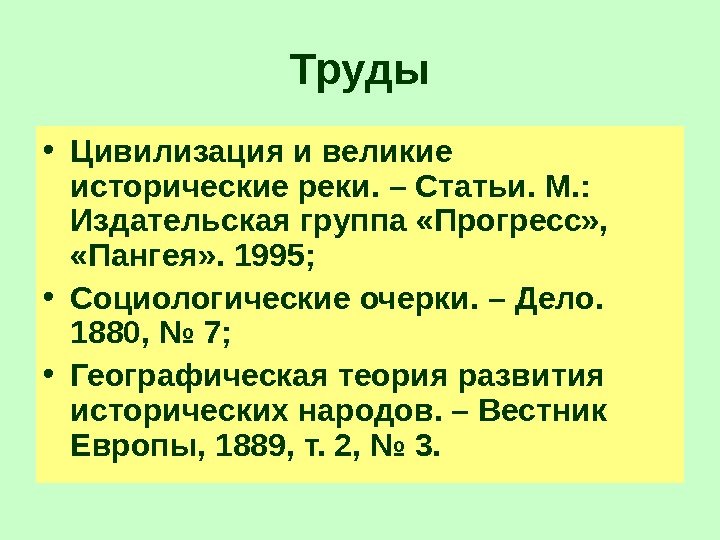 Труды

• Цивилизация и великие исторические реки. – Статьи. М.: Издательская группа «Прогресс», «Пангея». 1995;

• Социологические очерки. – Дело. 1880, № 7;

• Географическая теория развития исторических народов. – Вестник Европы, 1889, т. 2, № 3.